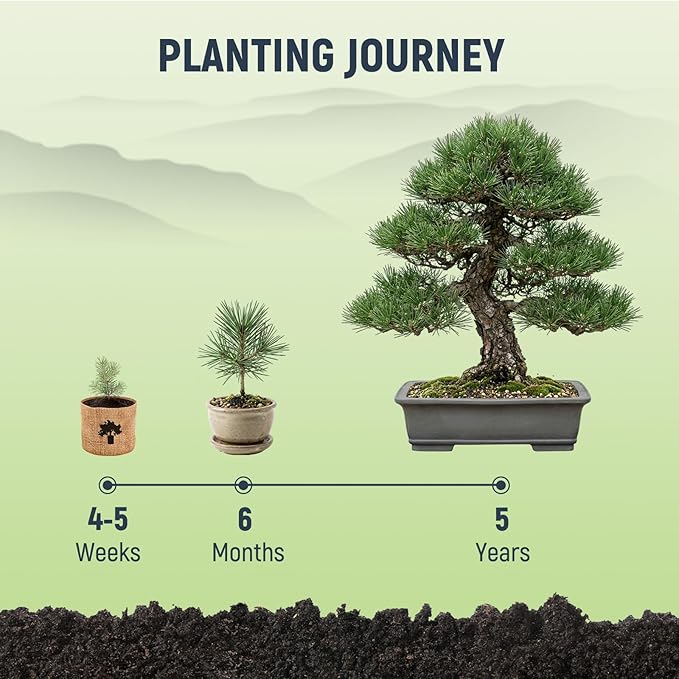 PLANTING JOURNEY

4-5
Weeks

6
Months

5
Years